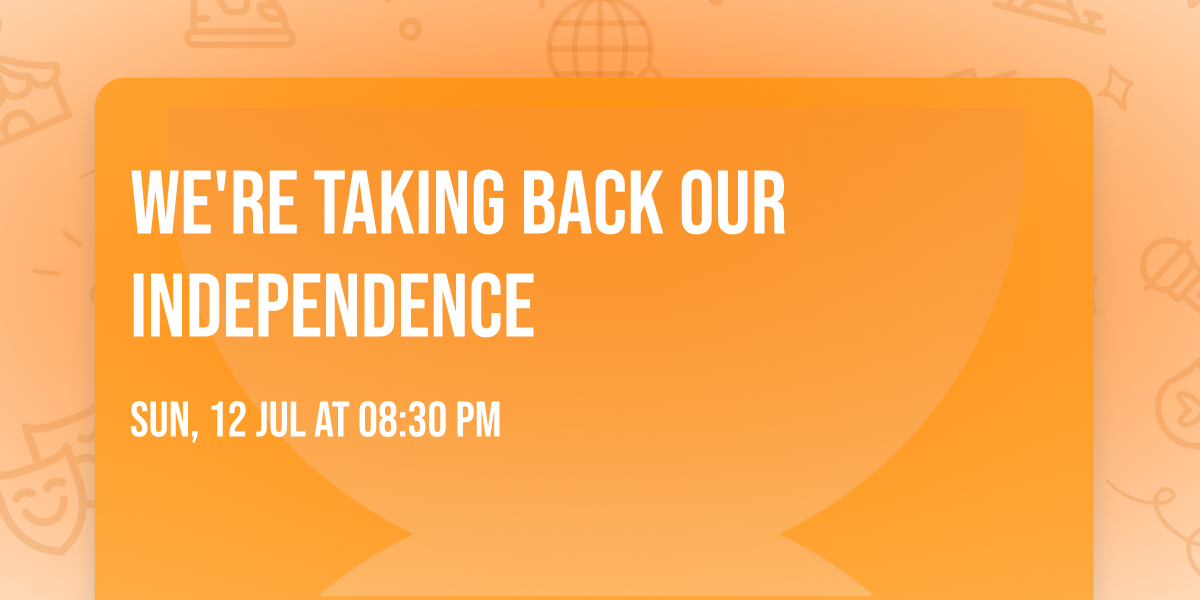 WE'RE TAKING BACK OUR INDEPENDENCE

SUN, 12 JUL AT 08:30 PM